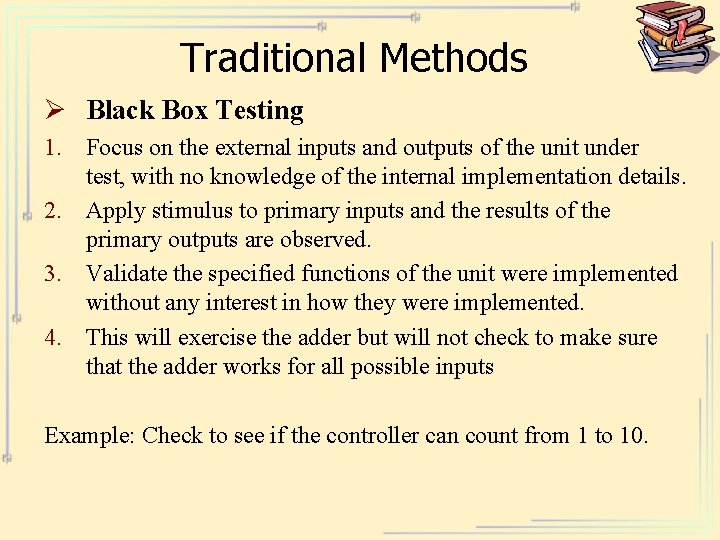 Traditional Methods

➢ Black Box Testing

1. Focus on the external inputs and outputs of the unit under test, with no knowledge of the internal implementation details.
2. Apply stimulus to primary inputs and the results of the primary outputs are observed.
3. Validate the specified functions of the unit were implemented without any interest in how they were implemented.
4. This will exercise the adder but will not check to make sure that the adder works for all possible inputs

Example: Check to see if the controller can count from 1 to 10.